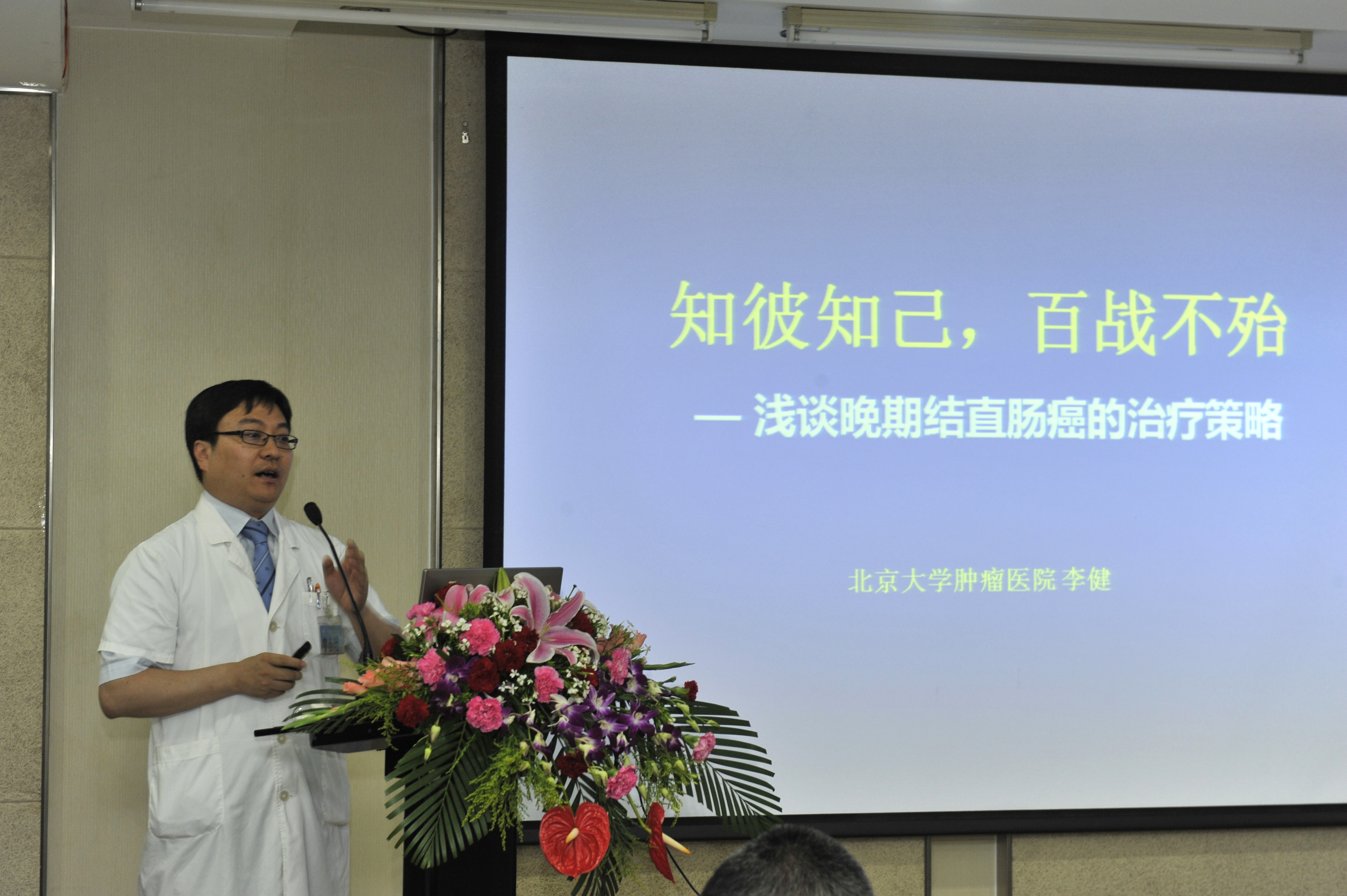 知彼知己，百战不殆

— 浅谈晚期结直肠癌的治疗策略

北京大学肿瘤医院 李健